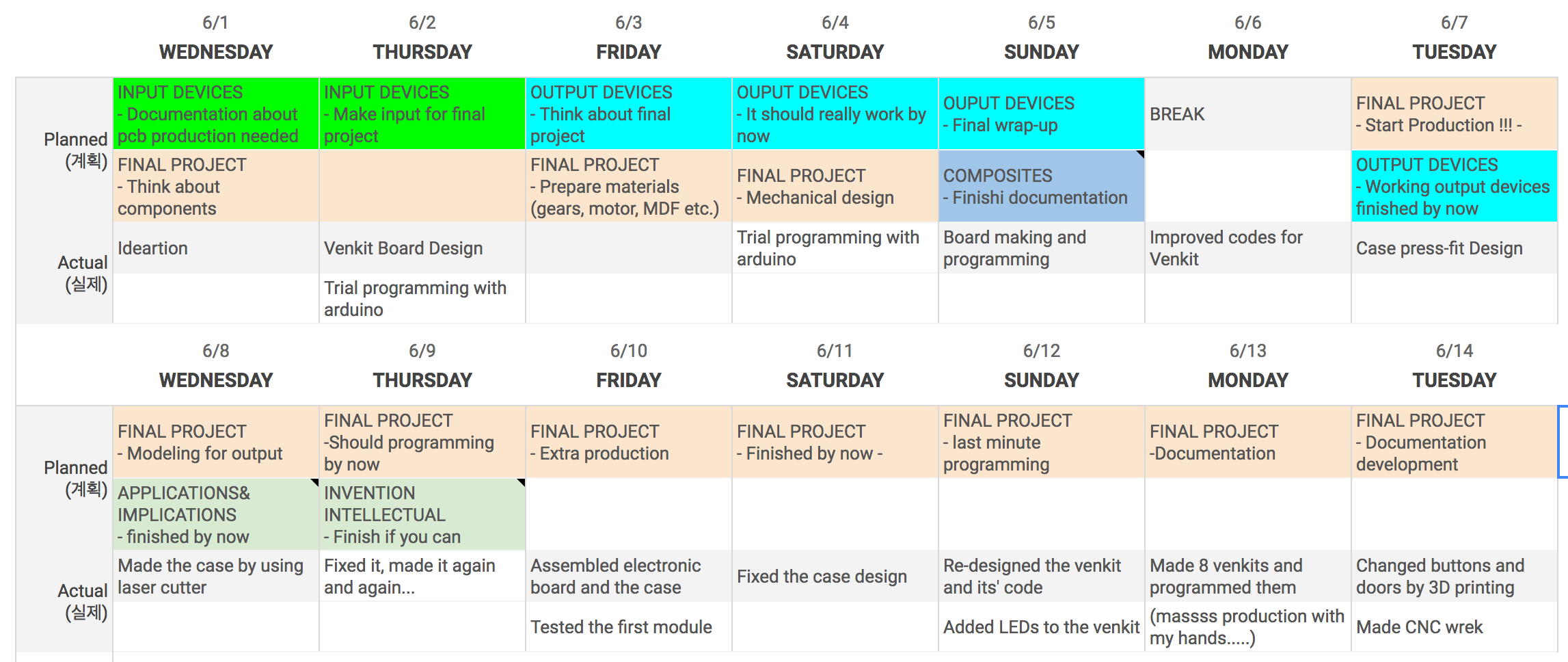 | | 6/1 WEDNESDAY | 6/2 THURSDAY | 6/3 FRIDAY | 6/4 SATURDAY | 6/5 SUNDAY | 6/6 MONDAY | 6/7 TUESDAY |
|---|---|---|---|---|---|---|---|
| Planned (계획) | INPUT DEVICES - Documentation about pcb production needed | INPUT DEVICES - Make input for final project | OUTPUT DEVICES - Think about final project | OUPUT DEVICES - It should really work by now | OUPUT DEVICES - Final wrap-up | BREAK | FINAL PROJECT - Start Production !!! - |
| | FINAL PROJECT - Think about components | | FINAL PROJECT - Prepare materials (gears, motor, MDF etc.) | FINAL PROJECT - Mechanical design | COMPOSITES - Finishi documentation | | OUTPUT DEVICES - Working output devices finished by now |
| Actual (실제) | Ideartion | Venkit Board Design | | Trial programming with arduino | Board making and programming | Improved codes for Venkit | Case press-fit Design |
| | | Trial programming with arduino | | | | | |

| | 6/8 WEDNESDAY | 6/9 THURSDAY | 6/10 FRIDAY | 6/11 SATURDAY | 6/12 SUNDAY | 6/13 MONDAY | 6/14 TUESDAY |
|---|---|---|---|---|---|---|---|
| Planned (계획) | FINAL PROJECT - Modeling for output | FINAL PROJECT -Should programming by now | FINAL PROJECT - Extra production | FINAL PROJECT - Finished by now - | FINAL PROJECT - last minute programming | FINAL PROJECT -Documentation | FINAL PROJECT - Documentation development |
| | APPLICATIONS& IMPLICATIONS - finished by now | INVENTION INTELLECTUAL - Finish if you can | | | | | |
| Actual (실제) | Made the case by using laser cutter | Fixed it, made it again and again... | Assembled electronic board and the case | Fixed the case design | Re-designed the venkit and its' code | Made 8 venkits and programmed them | Changed buttons and doors by 3D printing |
| | | | Tested the first module | | Added LEDs to the venkit | (massss production with my hands.....) | Made CNC wrek |